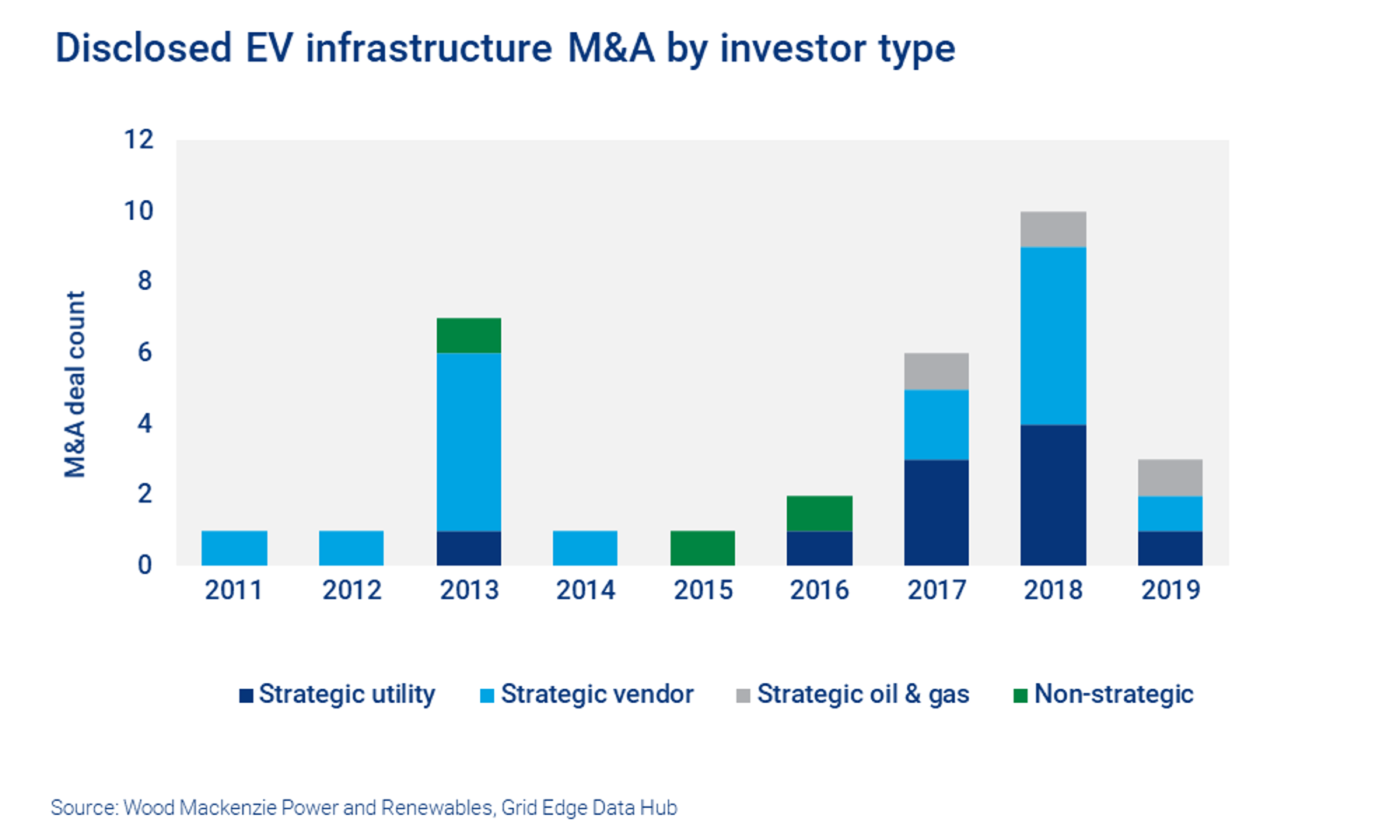 Disclosed EV infrastructure M&A by investor type

M&A deal count

12
10
8
6
4
2
0

2011 2012 2013 2014 2015 2016 2017 2018 2019

Strategic utility  Strategic vendor  Strategic oil & gas  Non-strategic

Source: Wood Mackenzie Power and Renewables, Grid Edge Data Hub